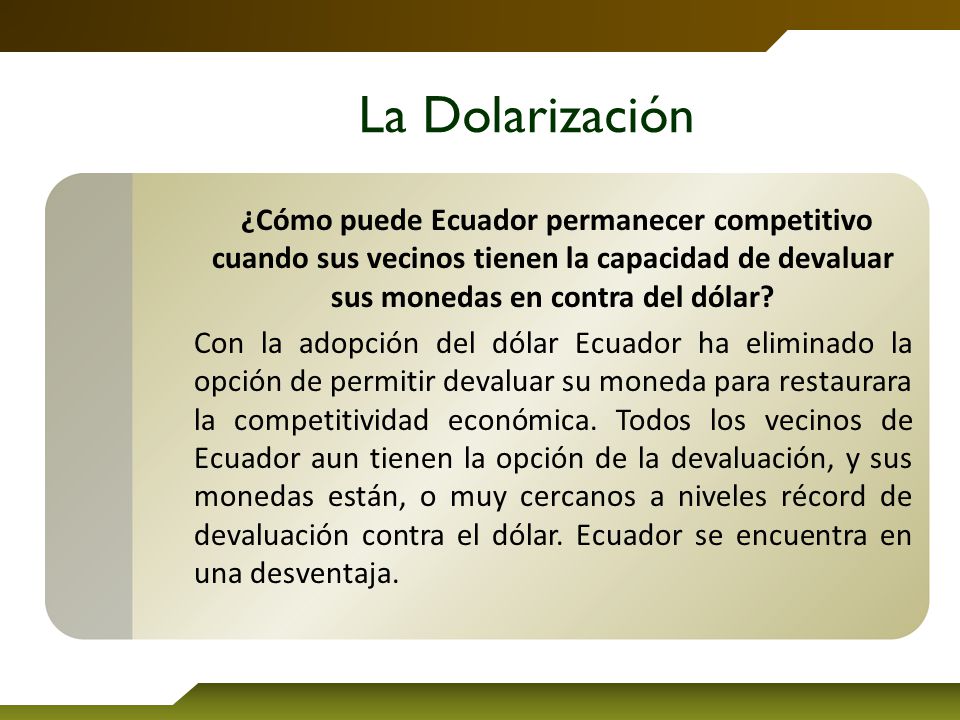 La Dolarización

¿Cómo puede Ecuador permanecer competitivo cuando sus vecinos tienen la capacidad de devaluar sus monedas en contra del dólar?

Con la adopción del dólar Ecuador ha eliminado la opción de permitir devaluar su moneda para restaurara la competitividad económica. Todos los vecinos de Ecuador aun tienen la opción de la devaluación, y sus monedas están, o muy cercanos a niveles récord de devaluación contra el dólar. Ecuador se encuentra en una desventaja.